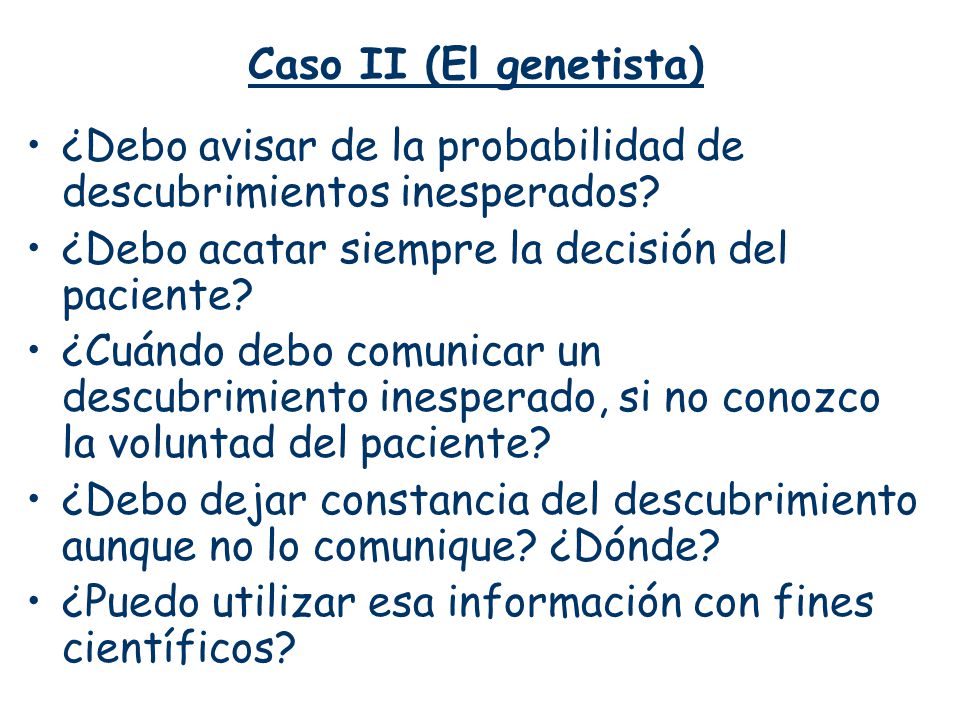 Caso II (El genetista)

• ¿Debo avisar de la probabilidad de descubrimientos inesperados?
• ¿Debo acatar siempre la decisión del paciente?
• ¿Cuándo debo comunicar un descubrimiento inesperado, si no conozco la voluntad del paciente?
• ¿Debo dejar constancia del descubrimiento aunque no lo comunique? ¿Dónde?
• ¿Puedo utilizar esa información con fines científicos?